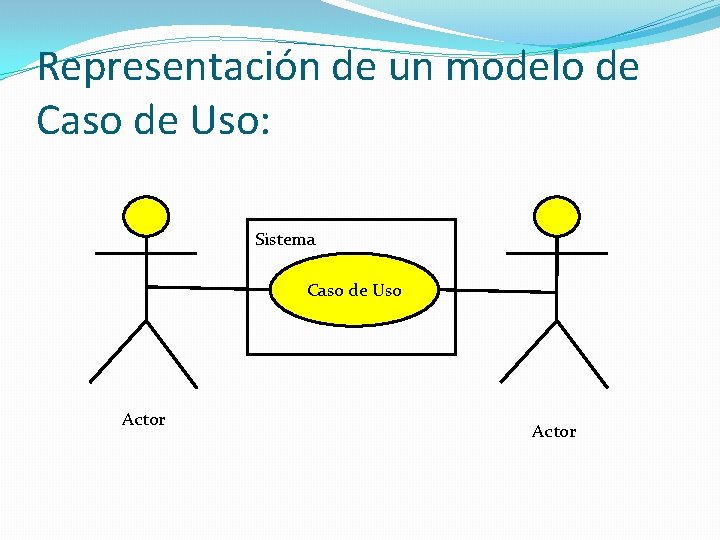 Representación de un modelo de Caso de Uso:

Sistema

Caso de Uso

Actor

Actor